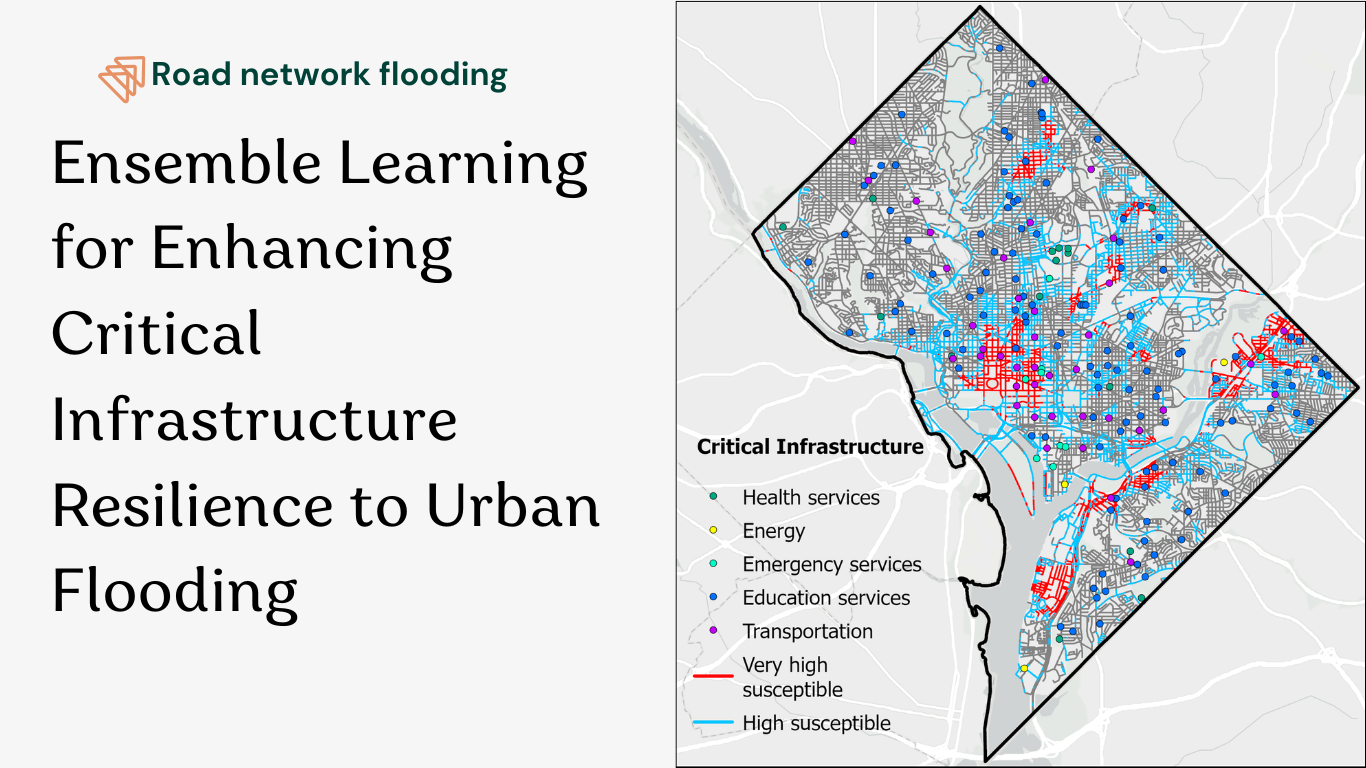 Road network flooding

Ensemble Learning for Enhancing Critical Infrastructure Resilience to Urban Flooding

Critical Infrastructure

Health services
Energy
Emergency services
Education services
Transportation
Very high susceptible
High susceptible